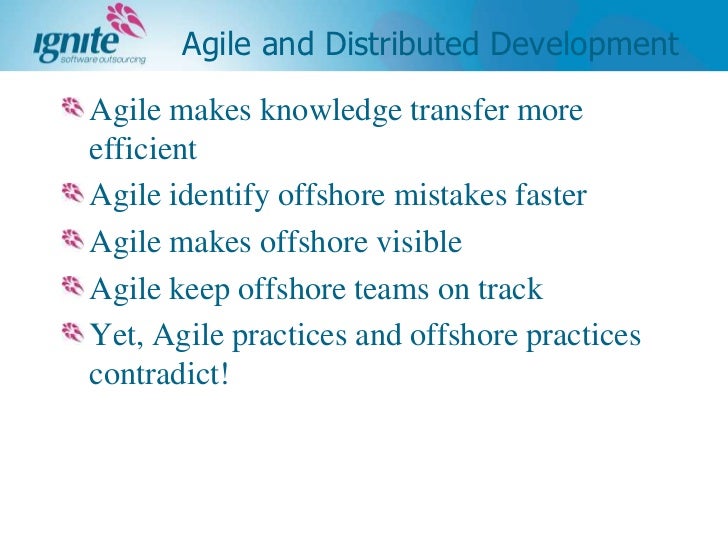 ignite
software outsourcing

Agile and Distributed Development

Agile makes knowledge transfer more efficient

Agile identify offshore mistakes faster

Agile makes offshore visible

Agile keep offshore teams on track

Yet, Agile practices and offshore practices contradict!